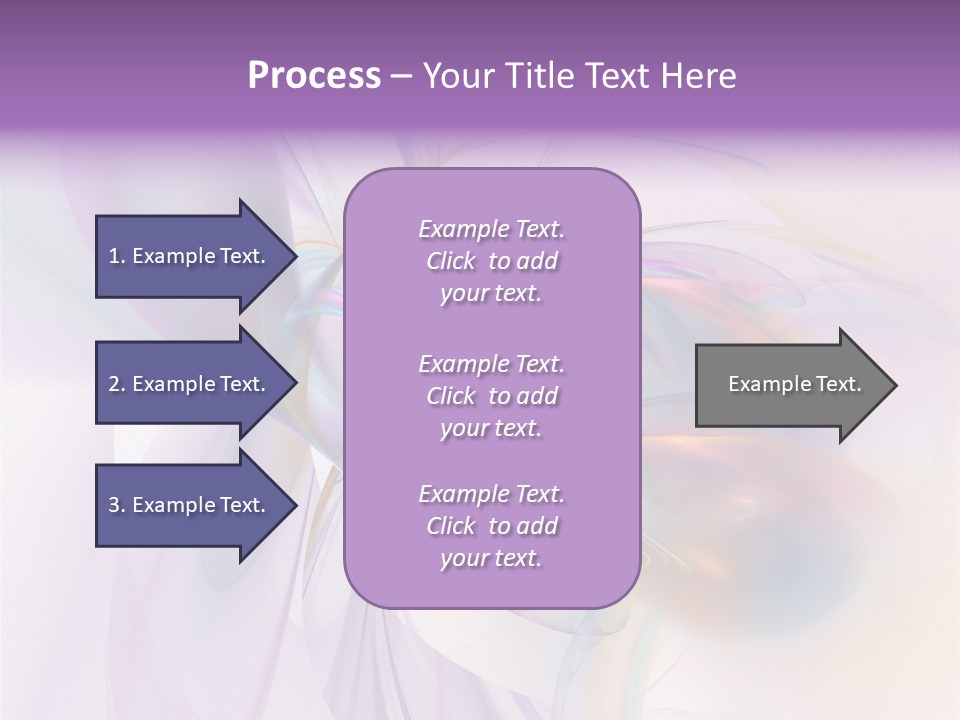 Process – Your Title Text Here

1. Example Text.

2. Example Text.

3. Example Text.

Example Text. Click to add your text.

Example Text. Click to add your text.

Example Text. Click to add your text.

Example Text.